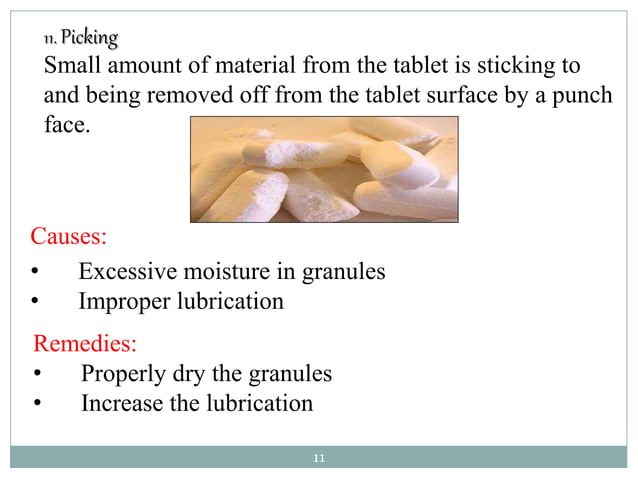 11. Picking

Small amount of material from the tablet is sticking to and being removed off from the tablet surface by a punch face.

Causes:
• Excessive moisture in granules
• Improper lubrication

Remedies:
• Properly dry the granules
• Increase the lubrication

11